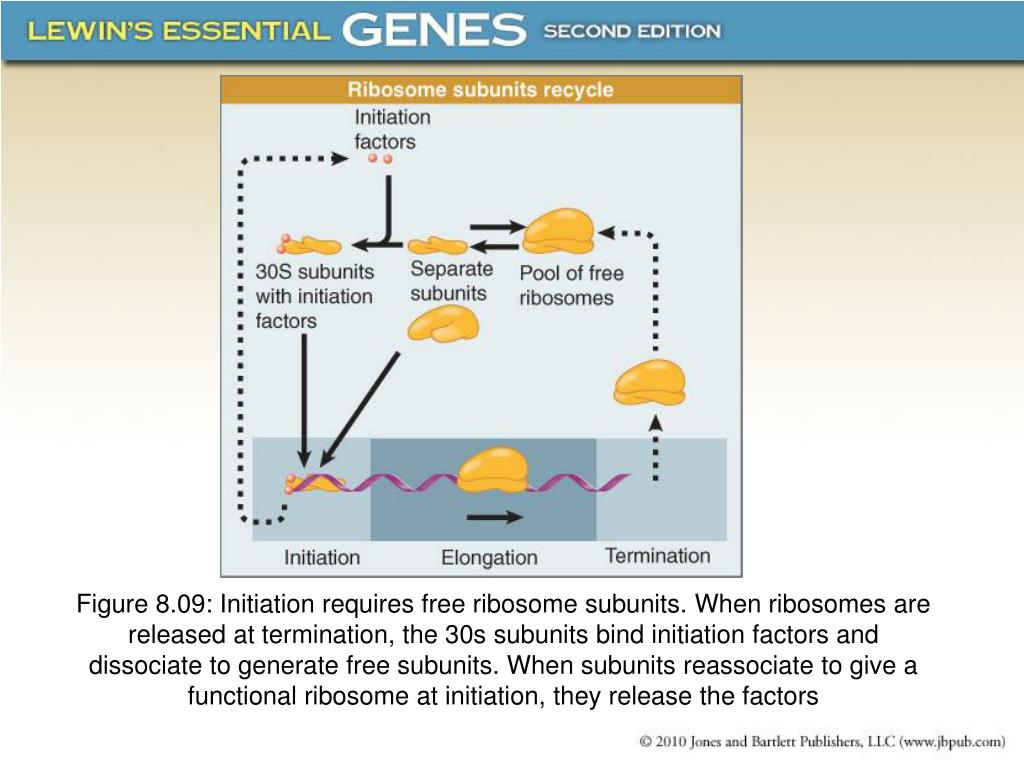 LEWIN'S ESSENTIAL GENES SECOND EDITION

Ribosome subunits recycle

Initiation factors

30S subunits with initiation factors

Separate subunits

Pool of free ribosomes

Initiation

Elongation

Termination

Figure 8.09: Initiation requires free ribosome subunits. When ribosomes are released at termination, the 30s subunits bind initiation factors and dissociate to generate free subunits. When subunits reassociate to give a functional ribosome at initiation, they release the factors

© 2010 Jones and Bartlett Publishers, LLC (www.jbpub.com)